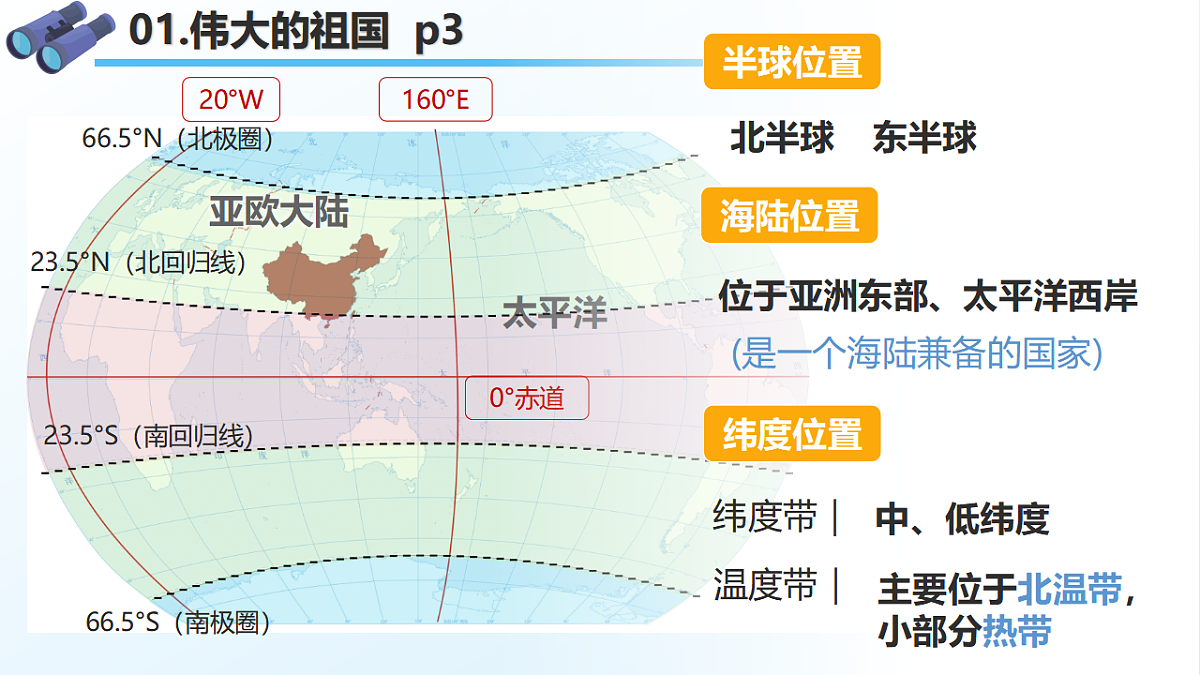 01.伟大的祖国 p3

20°W

160°E

66.5°N（北极圈）

亚欧大陆

23.5°N（北回归线）

太平洋

0°赤道

23.5°S（南回归线）

66.5°S（南极圈）

半球位置

北半球 东半球

海陆位置

位于亚洲东部、太平洋西岸

(是一个海陆兼备的国家)

纬度位置

纬度带｜ 中、低纬度

温度带｜ 主要位于北温带，小部分热带